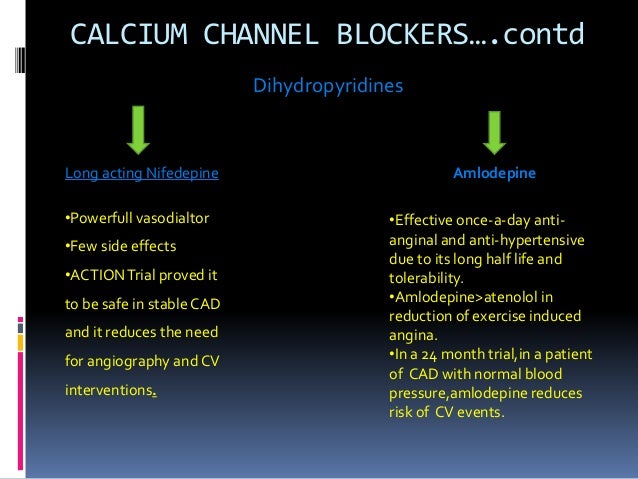 CALCIUM CHANNEL BLOCKERS….contd

Dihydropyridines

Long acting Nifedepine

•Powerfull vasodialtor
•Few side effects
•ACTION Trial proved it to be safe in stable CAD and it reduces the need for angiography and CV interventions.

Amlodepine

•Effective once-a-day anti-anginal and anti-hypertensive due to its long half life and tolerability.
•Amlodepine>atenolol in reduction of exercise induced angina.
•In a 24 month trial,in a patient of CAD with normal blood pressure,amlodepine reduces risk of CV events.